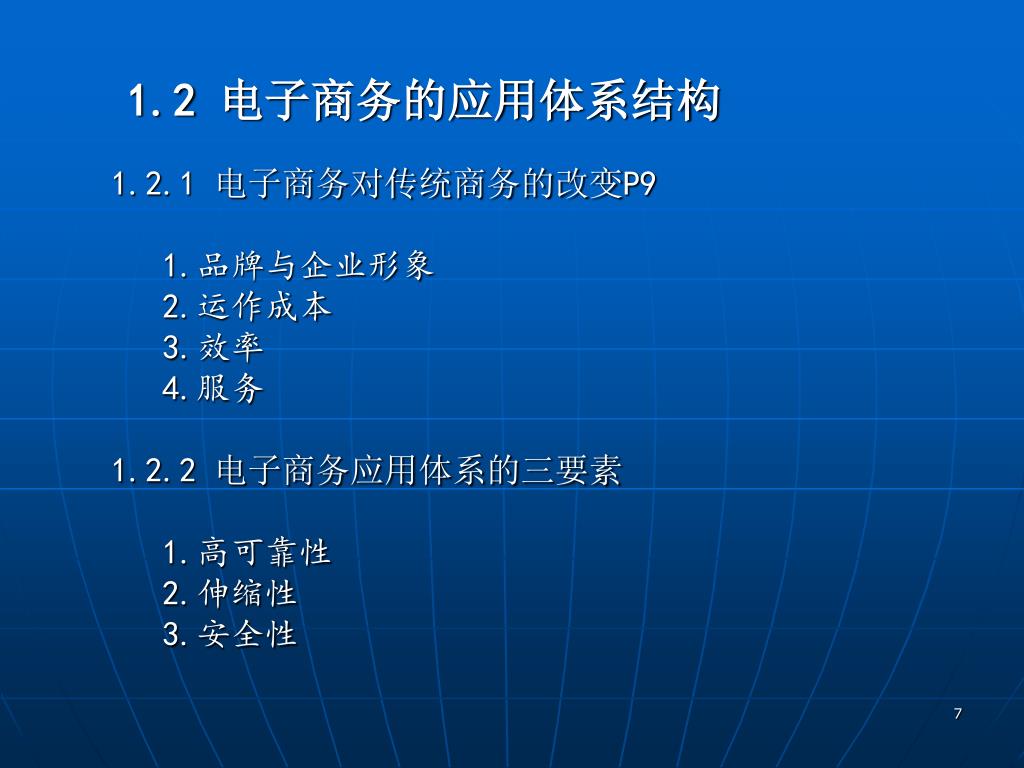 1.2 电子商务的应用体系结构

1.2.1 电子商务对传统商务的改变P9

1.品牌与企业形象
2.运作成本
3.效率
4.服务

1.2.2 电子商务应用体系的三要素

1.高可靠性
2.伸缩性
3.安全性

7